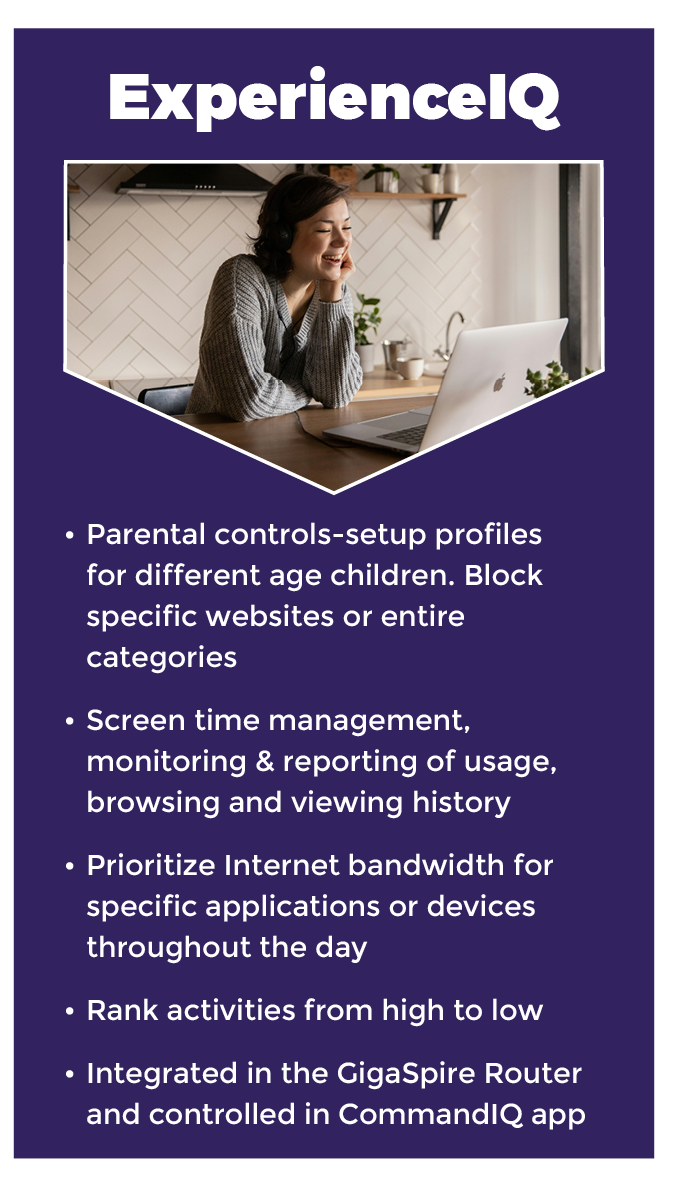 ExperienceIQ

• Parental controls-setup profiles for different age children. Block specific websites or entire categories

• Screen time management, monitoring & reporting of usage, browsing and viewing history

• Prioritize Internet bandwidth for specific applications or devices throughout the day

• Rank activities from high to low

• Integrated in the GigaSpire Router and controlled in CommandIQ app